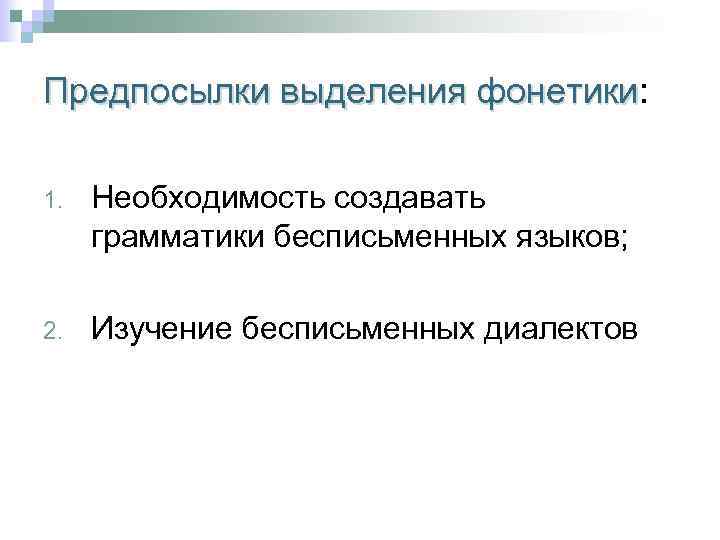 Предпосылки выделения фонетики:

1. Необходимость создавать грамматики бесписьменных языков;

2. Изучение бесписьменных диалектов